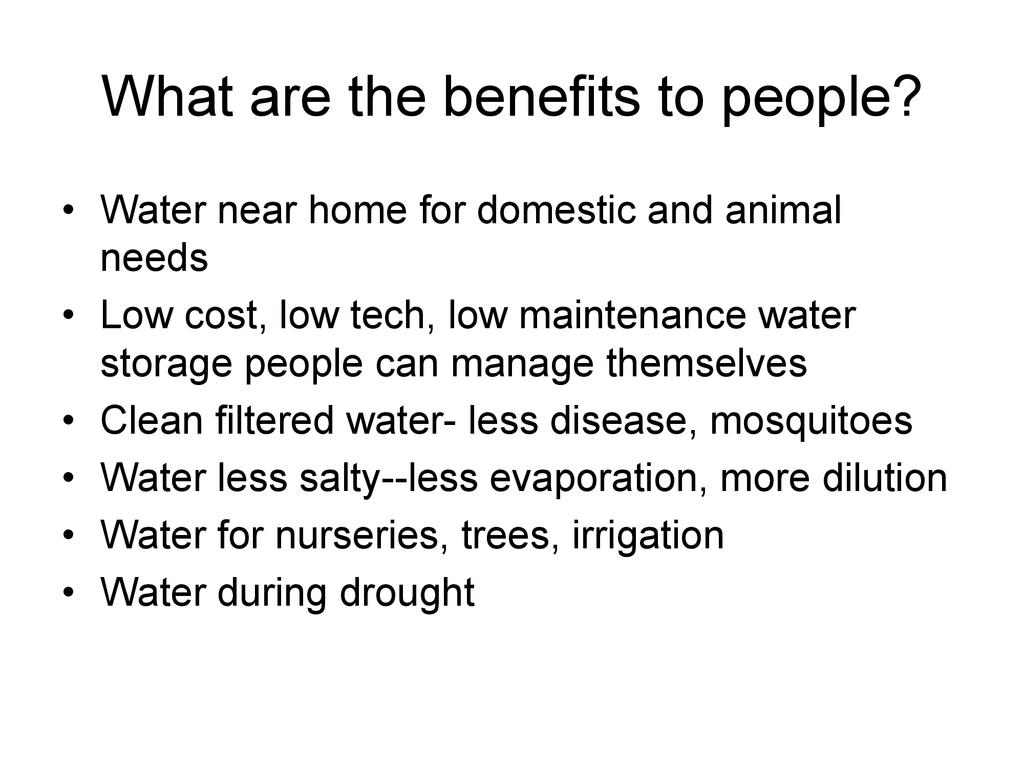 What are the benefits to people?

• Water near home for domestic and animal needs
• Low cost, low tech, low maintenance water storage people can manage themselves
• Clean filtered water- less disease, mosquitoes
• Water less salty--less evaporation, more dilution
• Water for nurseries, trees, irrigation
• Water during drought